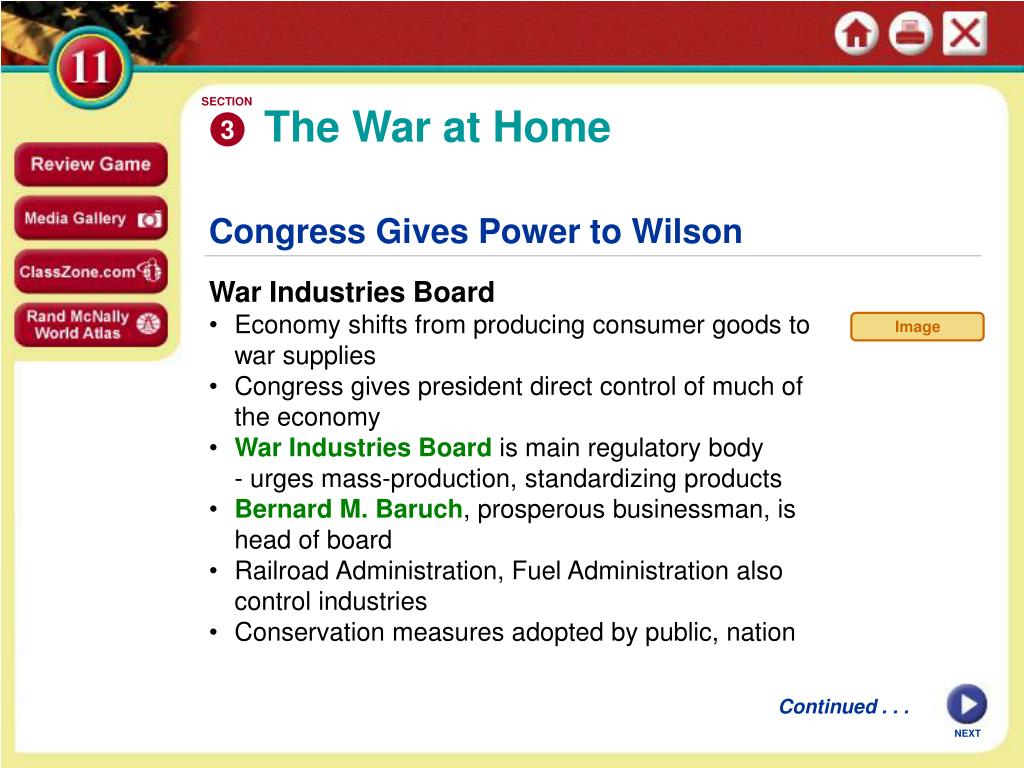 11

Review Game

Media Gallery

ClassZone.com

Rand McNally World Atlas

SECTION 3

The War at Home

Congress Gives Power to Wilson

War Industries Board

• Economy shifts from producing consumer goods to war supplies
• Congress gives president direct control of much of the economy
• War Industries Board is main regulatory body
- urges mass-production, standardizing products
• Bernard M. Baruch, prosperous businessman, is head of board
• Railroad Administration, Fuel Administration also control industries
• Conservation measures adopted by public, nation

Image

Continued . . .

NEXT